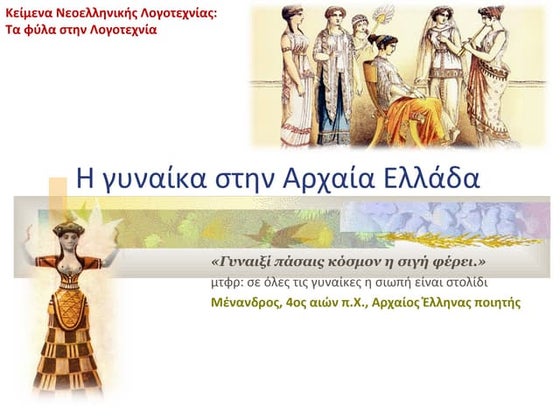 Κείμενα Νεοελληνικής Λογοτεχνίας:
Τα φύλα στην Λογοτεχνία

Η γυναίκα στην Αρχαία Ελλάδα

«Γυναιξί πάσαις κόσμον η σιγή φέρει.»
μτφρ: σε όλες τις γυναίκες η σιωπή είναι στολίδι
Μένανδρος, 4ος αιών π.Χ., Αρχαίος Έλληνας ποιητής